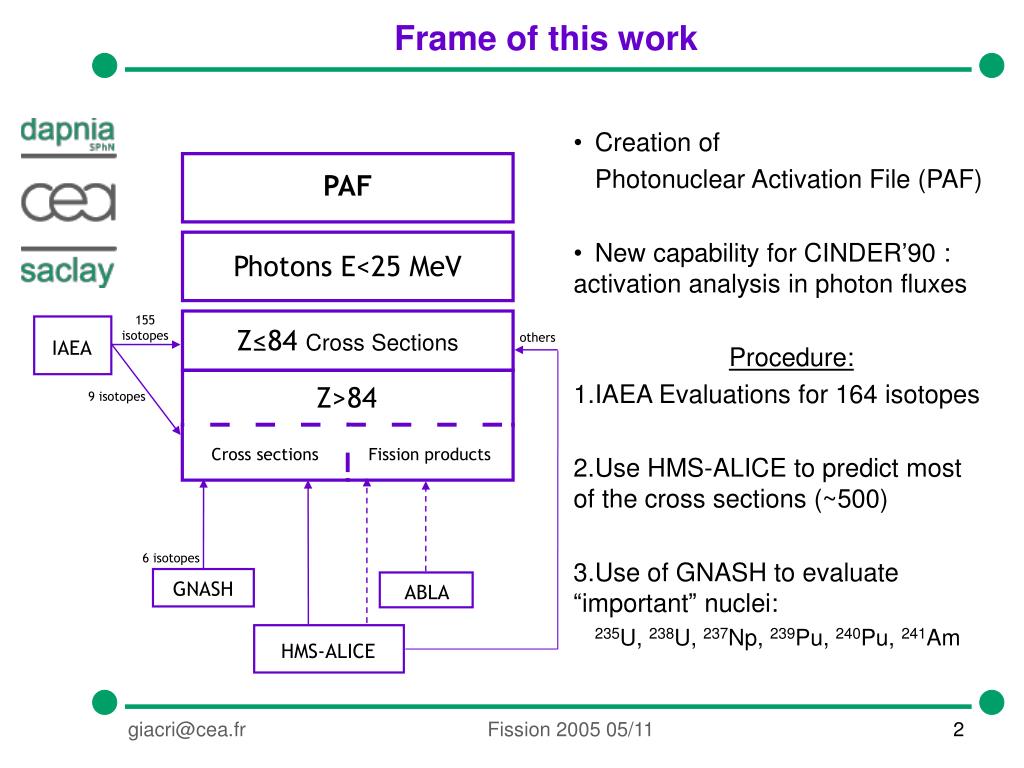 Frame of this work

dapnia
SPhN
cea
saclay

PAF

Photons E<25 MeV

IAEA

155 isotopes

Z≤84 Cross Sections

others

9 isotopes

Z>84

Cross sections

Fission products

6 isotopes

GNASH

ABLA

HMS-ALICE

• Creation of Photonuclear Activation File (PAF)

• New capability for CINDER'90 : activation analysis in photon fluxes

Procedure:

1.IAEA Evaluations for 164 isotopes

2.Use HMS-ALICE to predict most of the cross sections (~500)

3.Use of GNASH to evaluate "important" nuclei:
$^{235}$U, $^{238}$U, $^{237}$Np, $^{239}$Pu, $^{240}$Pu, $^{241}$Am

giacri@cea.fr

Fission 2005 05/11

2